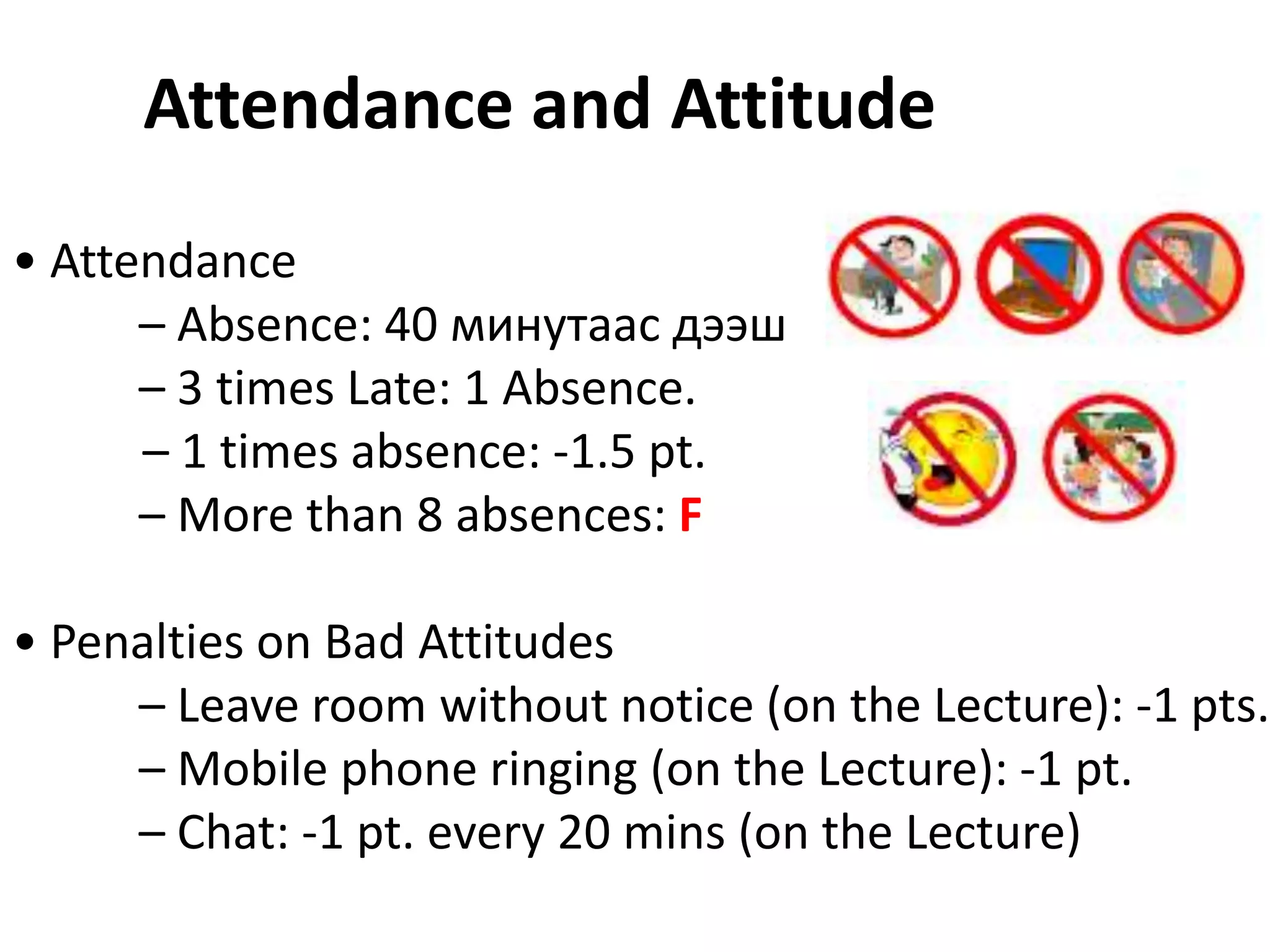 Attendance and Attitude

• Attendance
– Absence: 40 минутаас дээш
– 3 times Late: 1 Absence.
– 1 times absence: -1.5 pt.
– More than 8 absences: F

• Penalties on Bad Attitudes
– Leave room without notice (on the Lecture): -1 pts.
– Mobile phone ringing (on the Lecture): -1 pt.
– Chat: -1 pt. every 20 mins (on the Lecture)